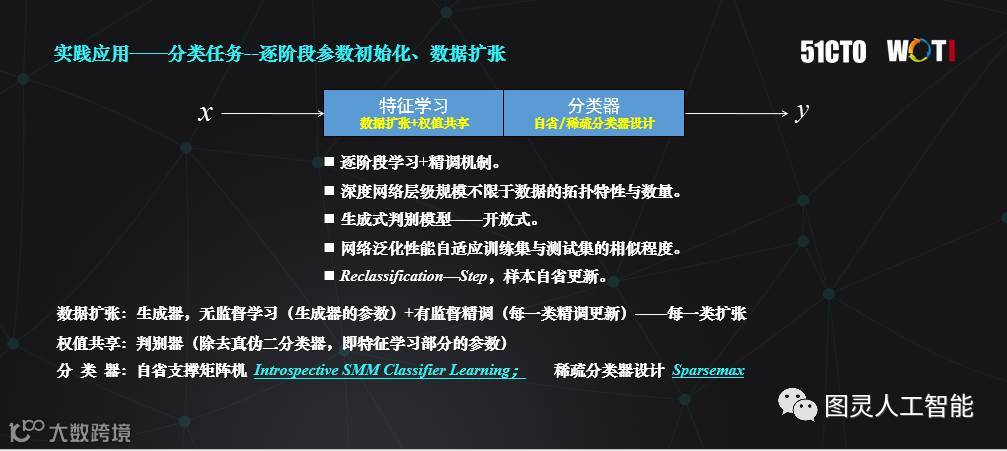 实践应用——分类任务--逐阶段参数初始化、数据扩张

51CTO WOTI

$x$ 特征学习 数据扩张+权值共享 分类器 自省/稀疏分类器设计 $y$

■ 逐阶段学习+精调机制。
■ 深度网络层级规模不限于数据的拓扑特性与数量。
■ 生成式判别模型——开放式。
■ 网络泛化性能自适应训练集与测试集的相似程度。
■ Reclassification—Step，样本自省更新。

数据扩张：生成器，无监督学习（生成器的参数）+有监督精调（每一类精调更新）——每一类扩张
权值共享：判别器（除去真伪二分类器，即特征学习部分的参数）
分 类 器：自省支撑矩阵机 Introspective SMM Classifier Learning； 稀疏分类器设计 Sparsemax

图灵人工智能

大数跨境